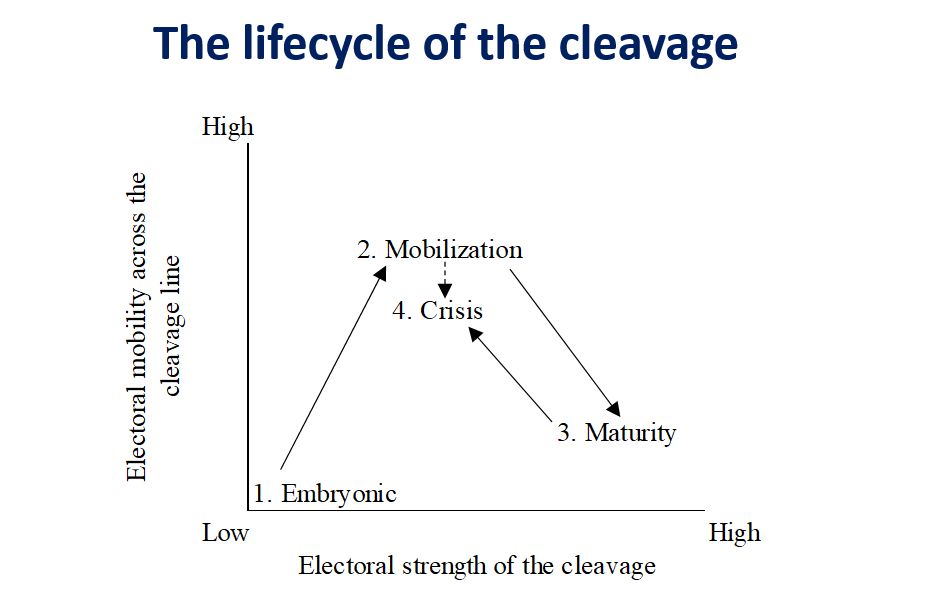 The lifecycle of the cleavage

High

Electoral mobility across the cleavage line

2. Mobilization

4. Crisis

3. Maturity

1. Embryonic

Low

High

Electoral strength of the cleavage